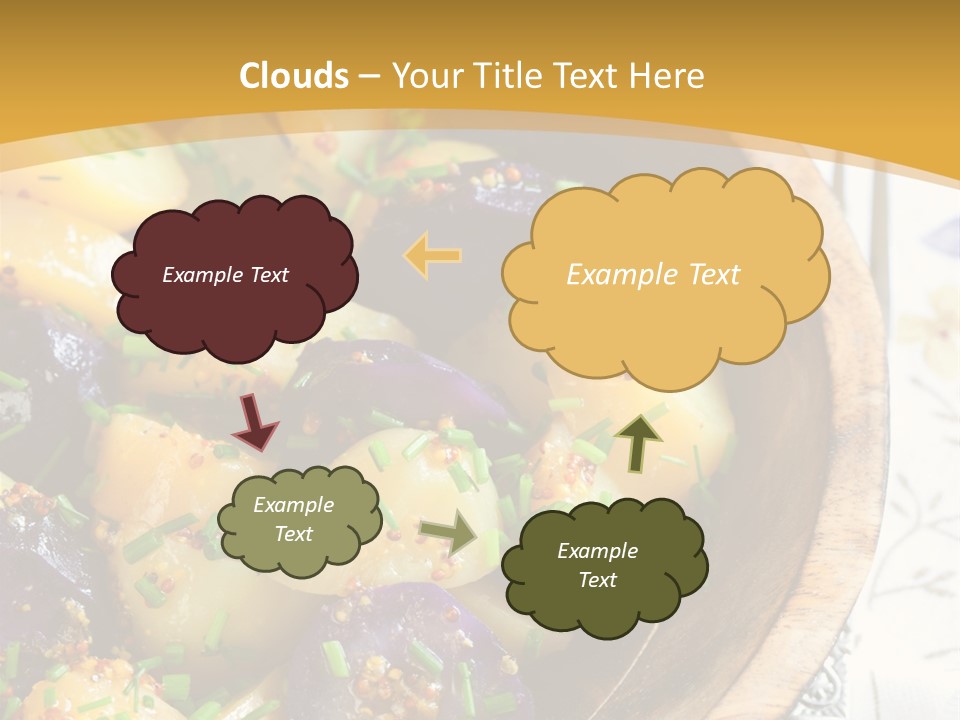 Clouds – Your Title Text Here

Example Text

Example Text

Example Text

Example Text